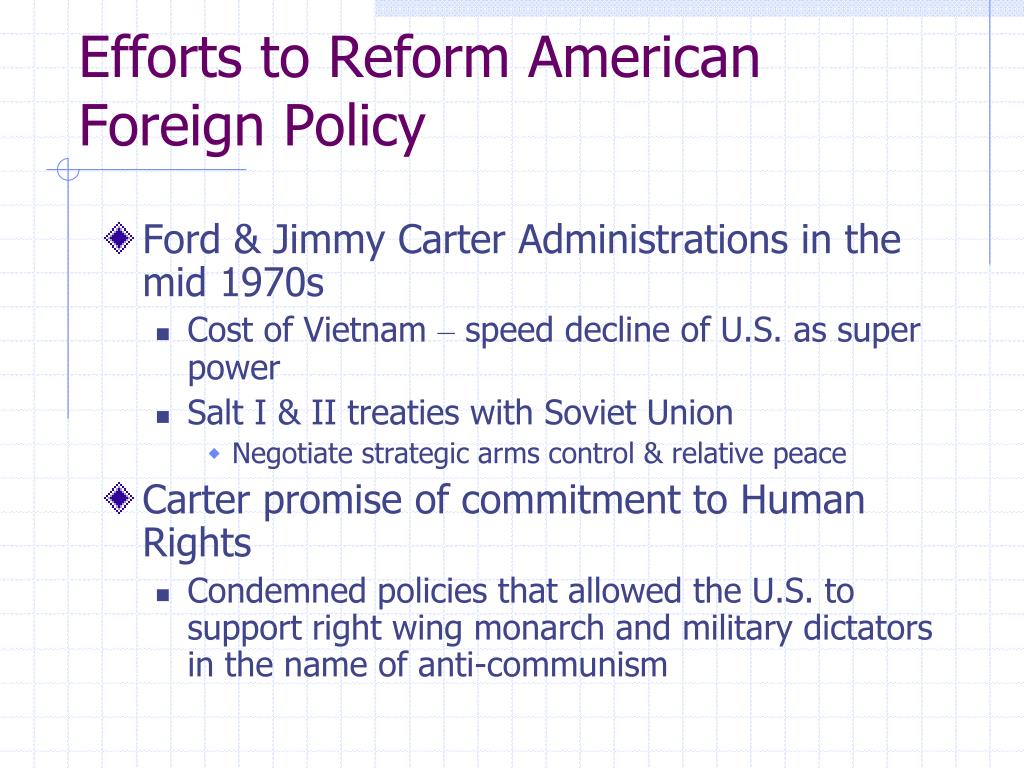 Efforts to Reform American Foreign Policy

Ford & Jimmy Carter Administrations in the mid 1970s

Cost of Vietnam – speed decline of U.S. as super power

Salt I & II treaties with Soviet Union

Negotiate strategic arms control & relative peace

Carter promise of commitment to Human Rights

Condemned policies that allowed the U.S. to support right wing monarch and military dictators in the name of anti-communism